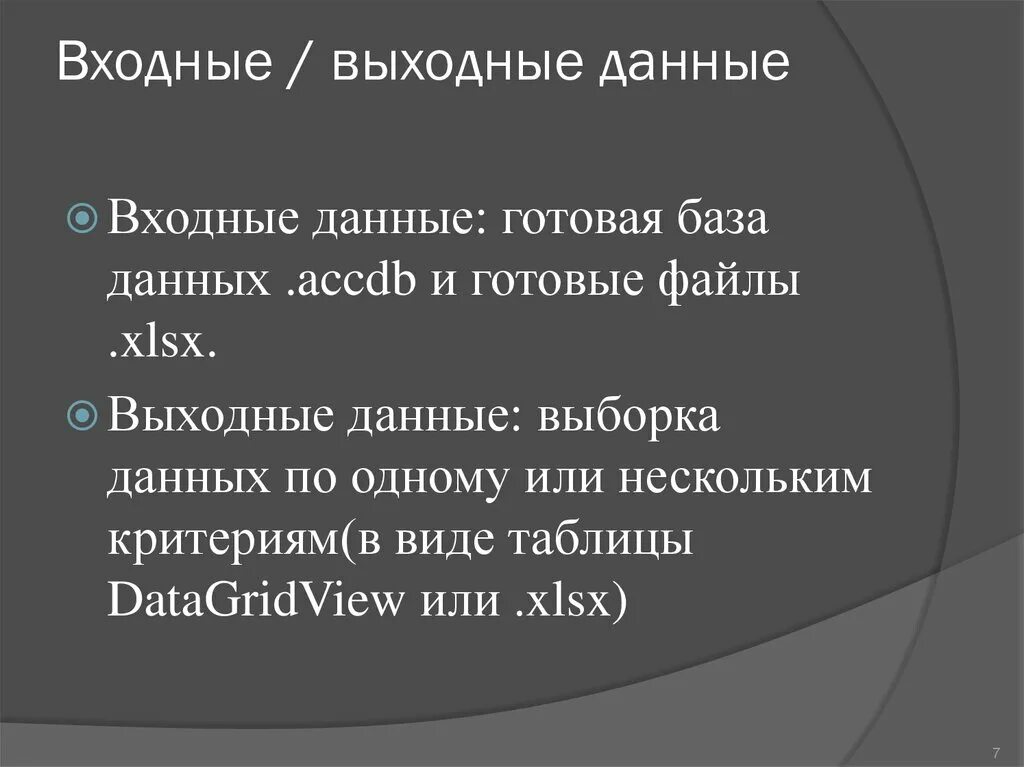 Входные / выходные данные

Входные данные: готовая база данных .accdb и готовые файлы .xlsx.

Выходные данные: выборка данных по одному или нескольким критериям(в виде таблицы DataGridView или .xlsx)

7